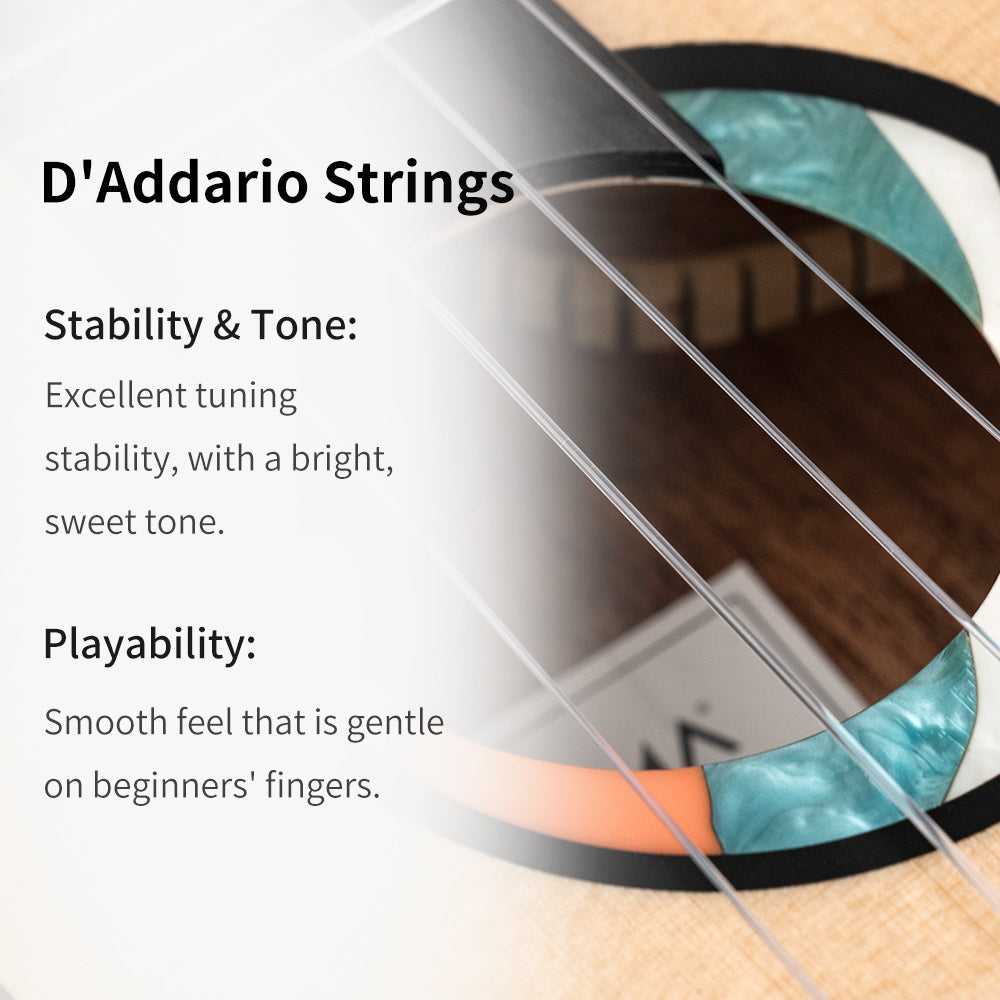 D'Addario Strings

Stability & Tone:

Excellent tuning stability, with a bright, sweet tone.

Playability:

Smooth feel that is gentle on beginners' fingers.